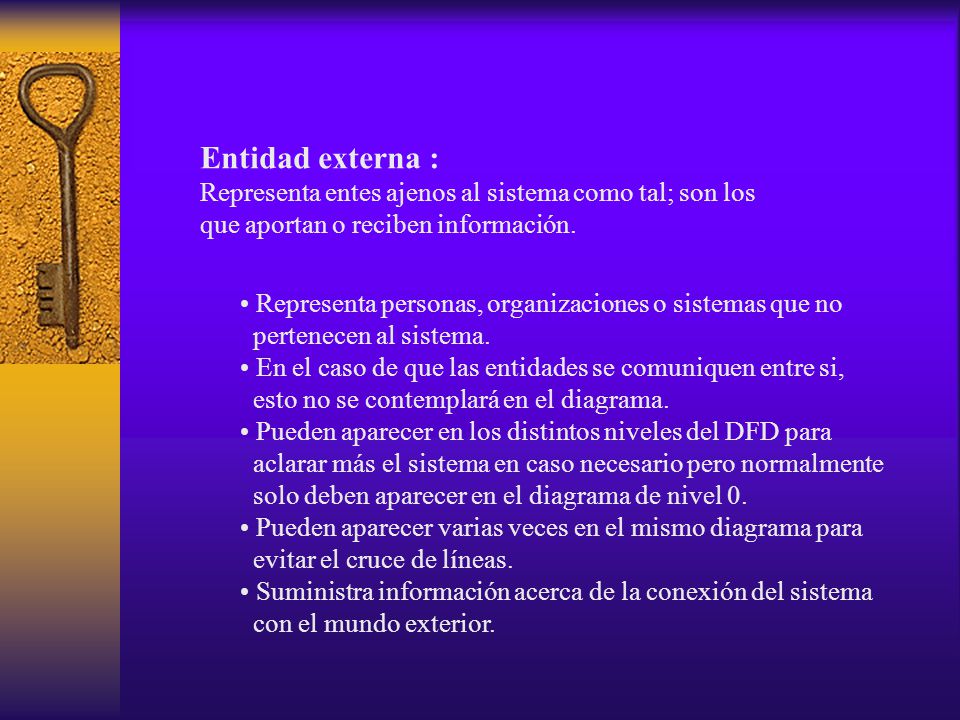 Entidad externa :
Representa entes ajenos al sistema como tal; son los que aportan o reciben información.

• Representa personas, organizaciones o sistemas que no pertenecen al sistema.
• En el caso de que las entidades se comuniquen entre si, esto no se contemplará en el diagrama.
• Pueden aparecer en los distintos niveles del DFD para aclarar más el sistema en caso necesario pero normalmente solo deben aparecer en el diagrama de nivel 0.
• Pueden aparecer varias veces en el mismo diagrama para evitar el cruce de líneas.
• Suministra información acerca de la conexión del sistema con el mundo exterior.